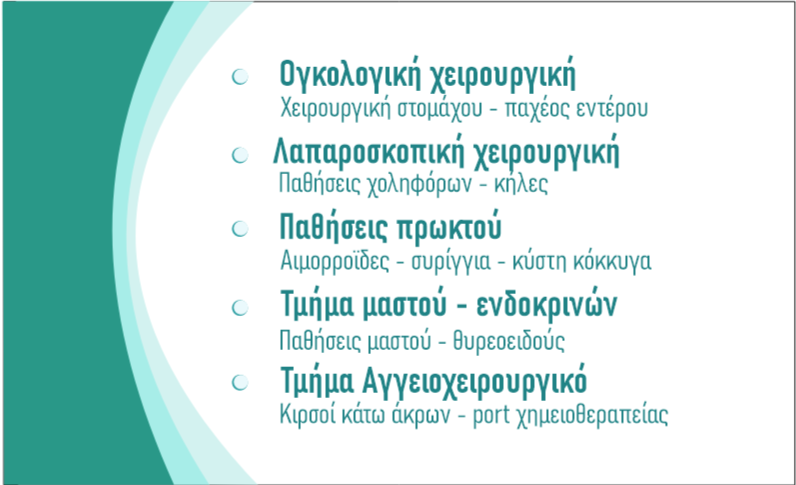 Ογκολογική χειρουργική
Χειρουργική στομάχου - παχέος εντέρου

Λαπαροσκοπική χειρουργική
Παθήσεις χοληφόρων - κήλες

Παθήσεις πρωκτού
Αιμορροΐδες - συρίγγια - κύστη κόκκυγα

Τμήμα μαστού - ενδοκρινών
Παθήσεις μαστού - θυρεοειδούς

Τμήμα Αγγειοχειρουργικό
Κιρσοί κάτω άκρων - port χημειοθεραπείας